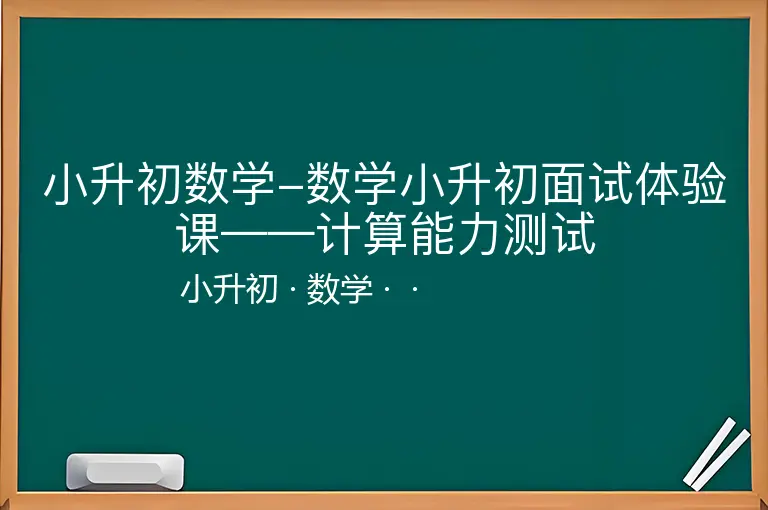 小升初数学–数学小升初面试体验课——计算能力测试

小升初 · 数学 · ·